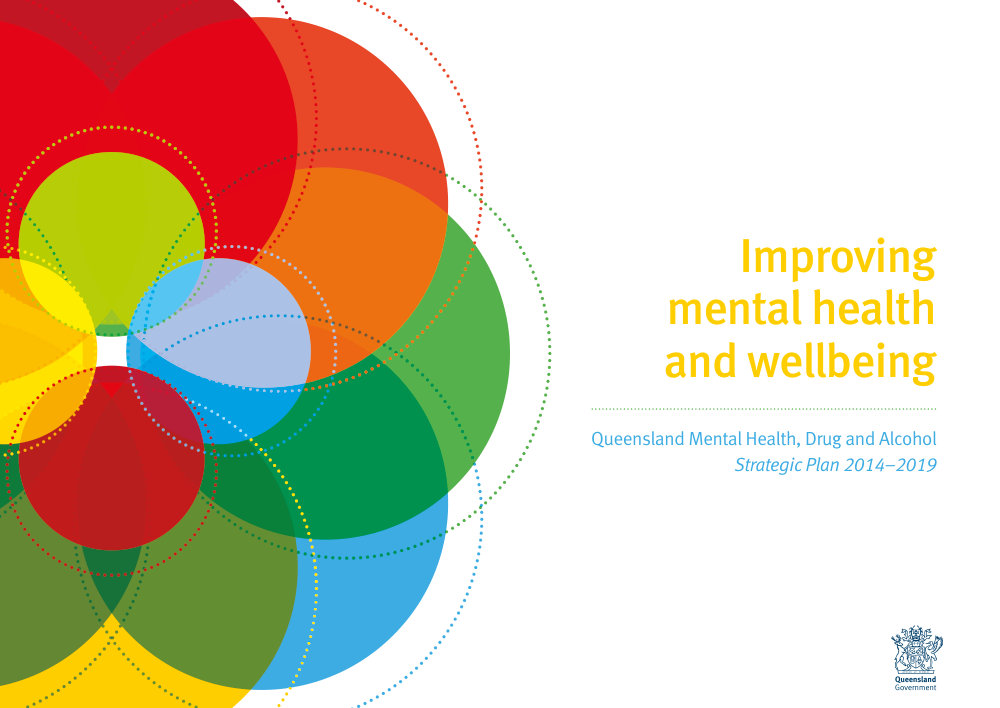 Improving
mental health
and wellbeing

Queensland Mental Health, Drug and Alcohol
Strategic Plan 2014–2019

Queensland
Government